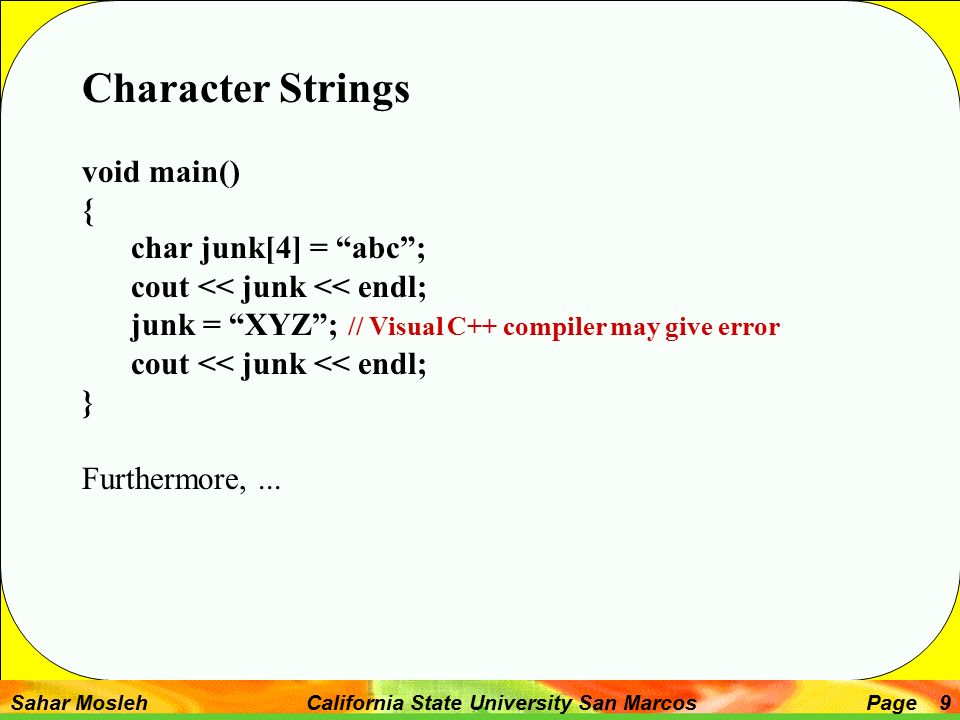 Character Strings

void main()
{
char junk[4] = “abc”;
cout << junk << endl;
junk = “XYZ”; // Visual C++ compiler may give error
cout << junk << endl;
}

Furthermore, ...

Sahar Mosleh California State University San Marcos Page 9